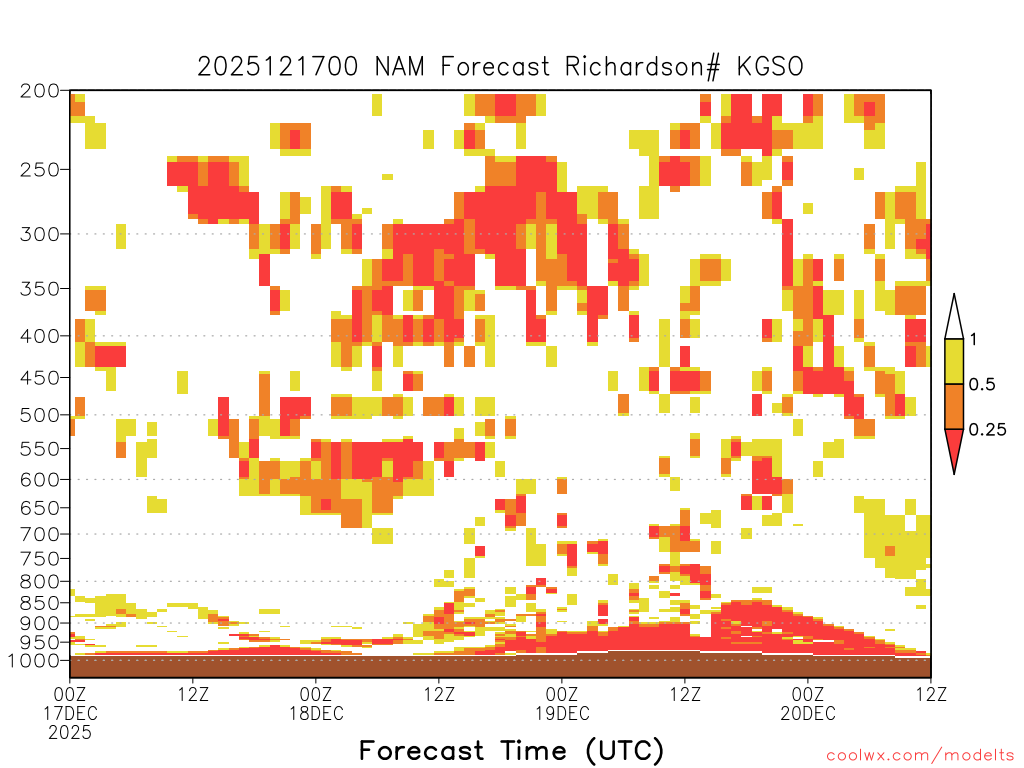 2025121700 NAM Forecast Richardson# KGSO

200
250
300
350
400
450
500
550
600
650
700
750
800
850
900
950
1000

1
0.5
0.25

00Z
17DEC
2025
12Z
00Z
18DEC
12Z
00Z
19DEC
12Z
00Z
20DEC
12Z

Forecast Time (UTC)

coolwx.com/modelts